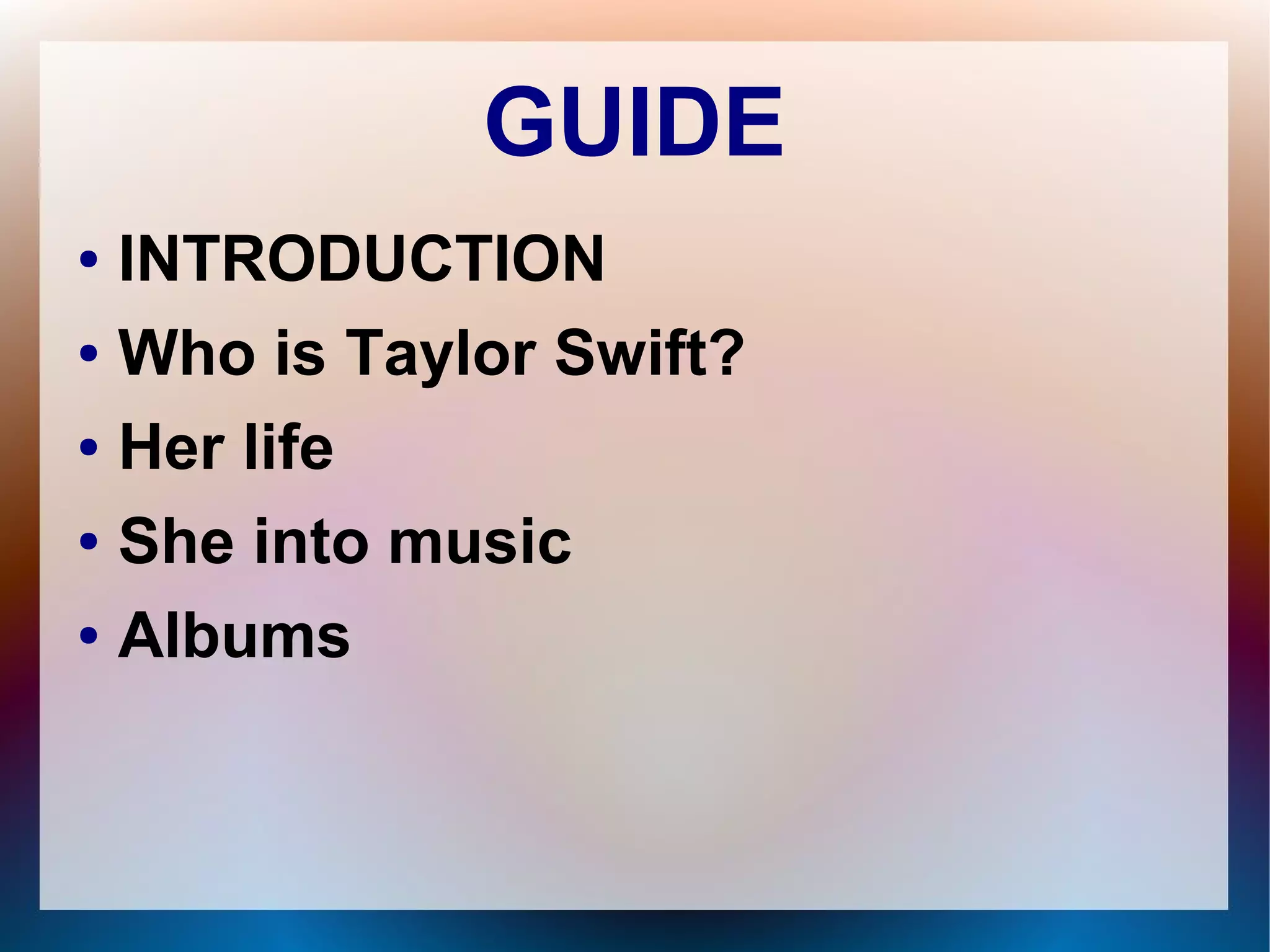 GUIDE

• INTRODUCTION
• Who is Taylor Swift?
• Her life
• She into music
• Albums